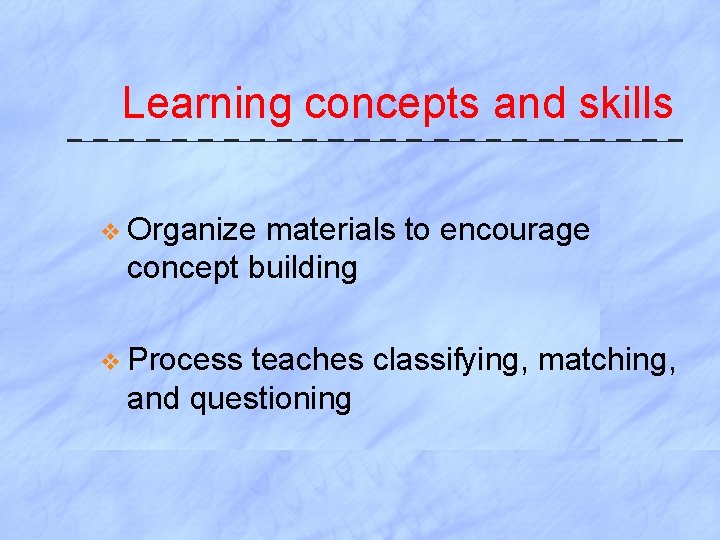 Learning concepts and skills

❖ Organize materials to encourage concept building

❖ Process teaches classifying, matching, and questioning